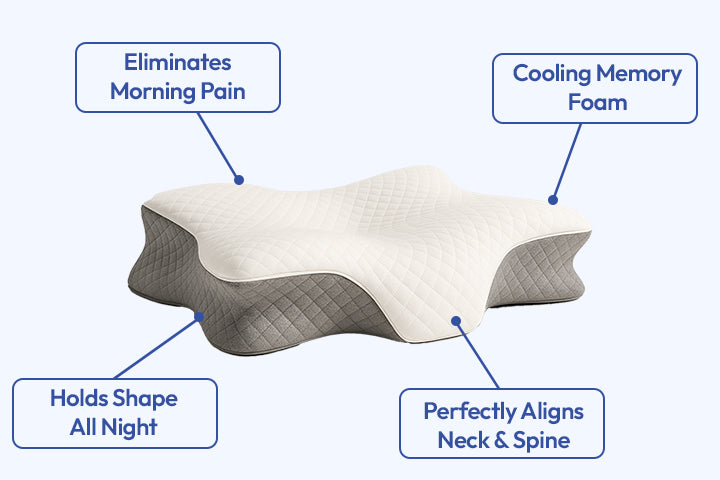 Eliminates Morning Pain

Cooling Memory Foam

Holds Shape All Night

Perfectly Aligns Neck & Spine